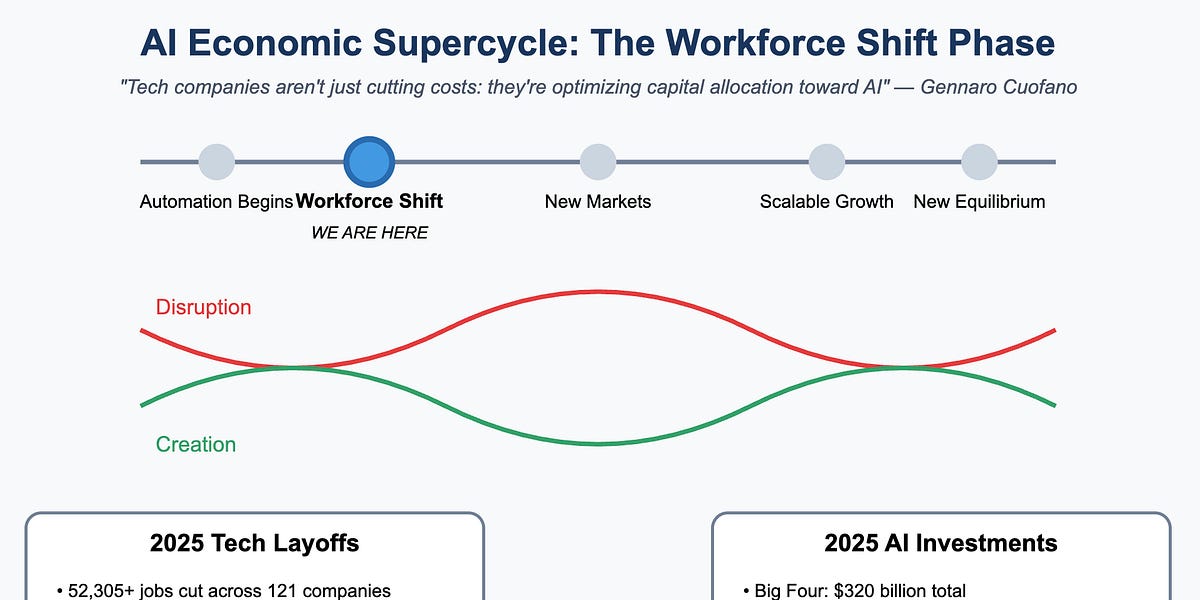 AI Economic Supercycle: The Workforce Shift Phase

"Tech companies aren't just cutting costs: they're optimizing capital allocation toward AI" — Gennaro Cuofano

Automation Begins

Workforce Shift

WE ARE HERE

New Markets

Scalable Growth

New Equilibrium

Disruption

Creation

2025 Tech Layoffs

• 52,305+ jobs cut across 121 companies

2025 AI Investments

• Big Four: $320 billion total